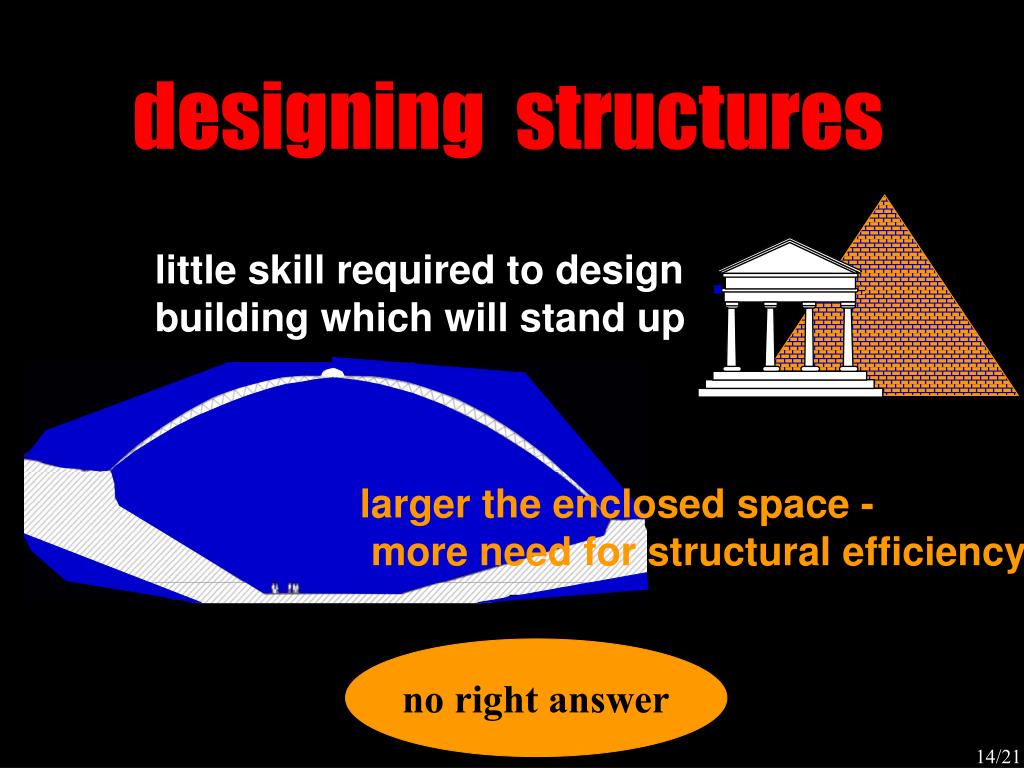 designing structures

little skill required to design building which will stand up

larger the enclosed space - more need for structural efficiency

no right answer

14/21